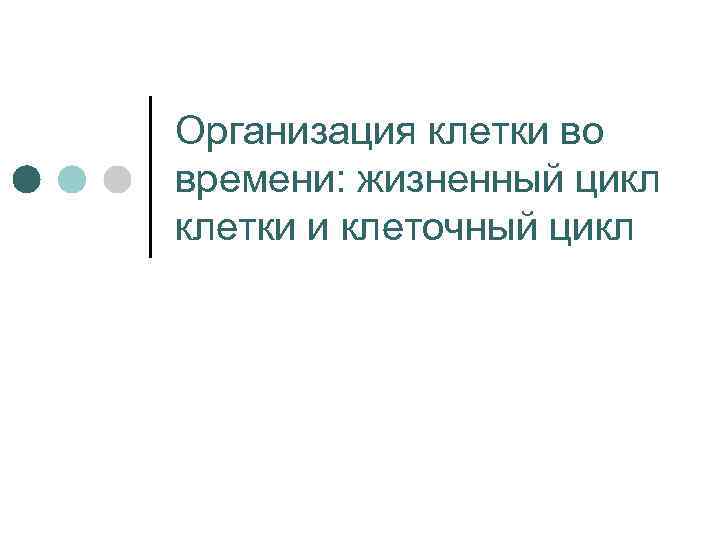 Организация клетки во времени: жизненный цикл клетки и клеточный цикл